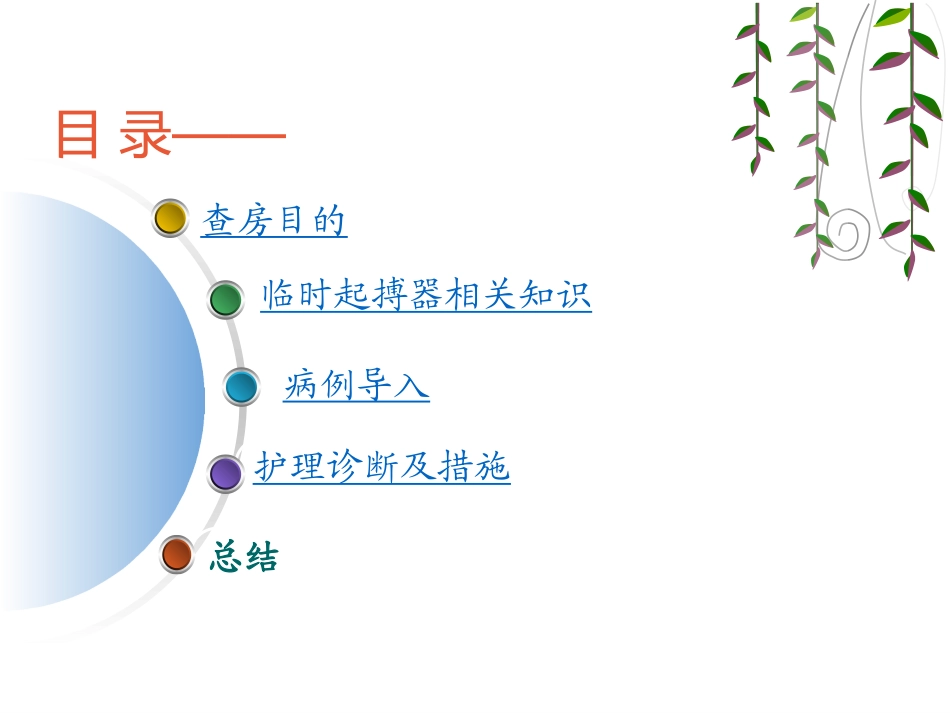 目 录——

查房目的

临时起搏器相关知识

病例导入

护理诊断及措施

总结